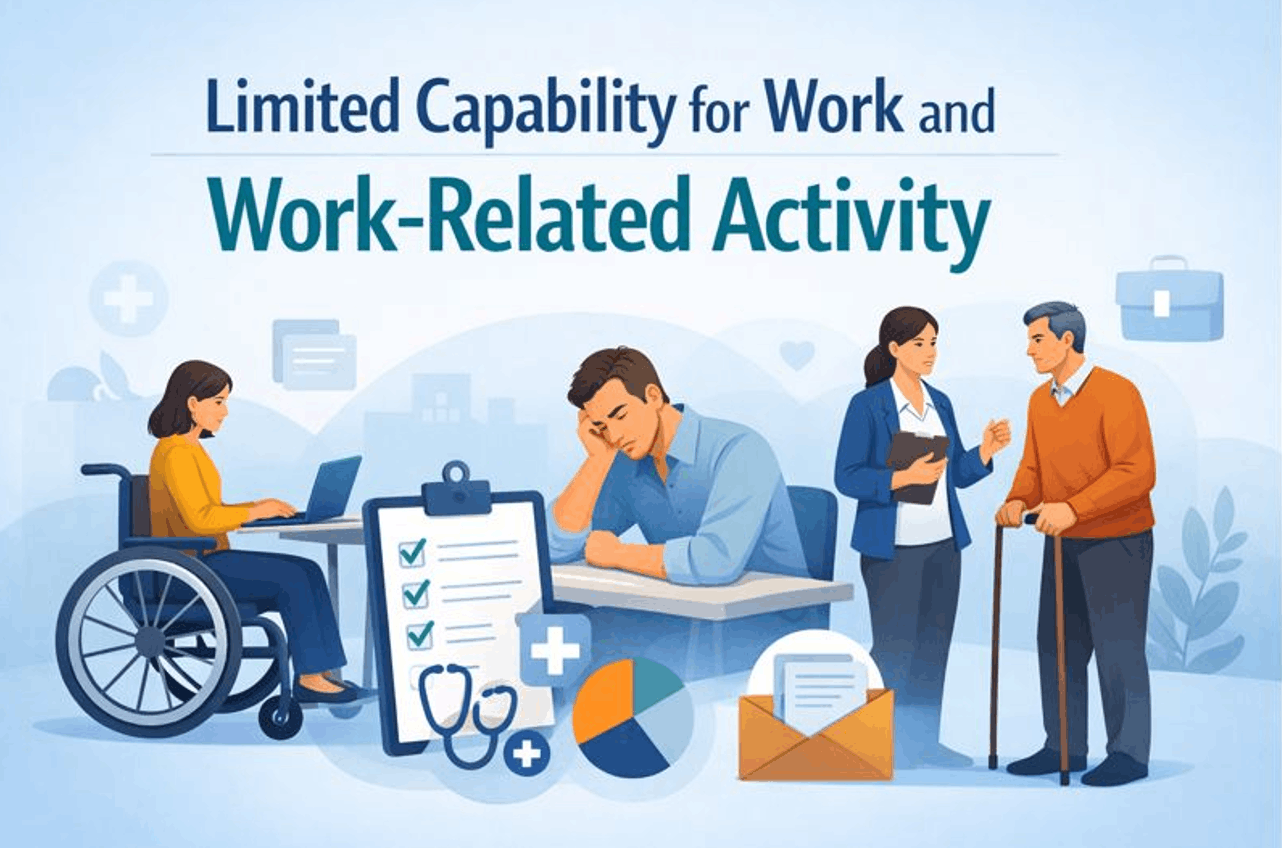 Limited Capability for Work and

Work-Related Activity